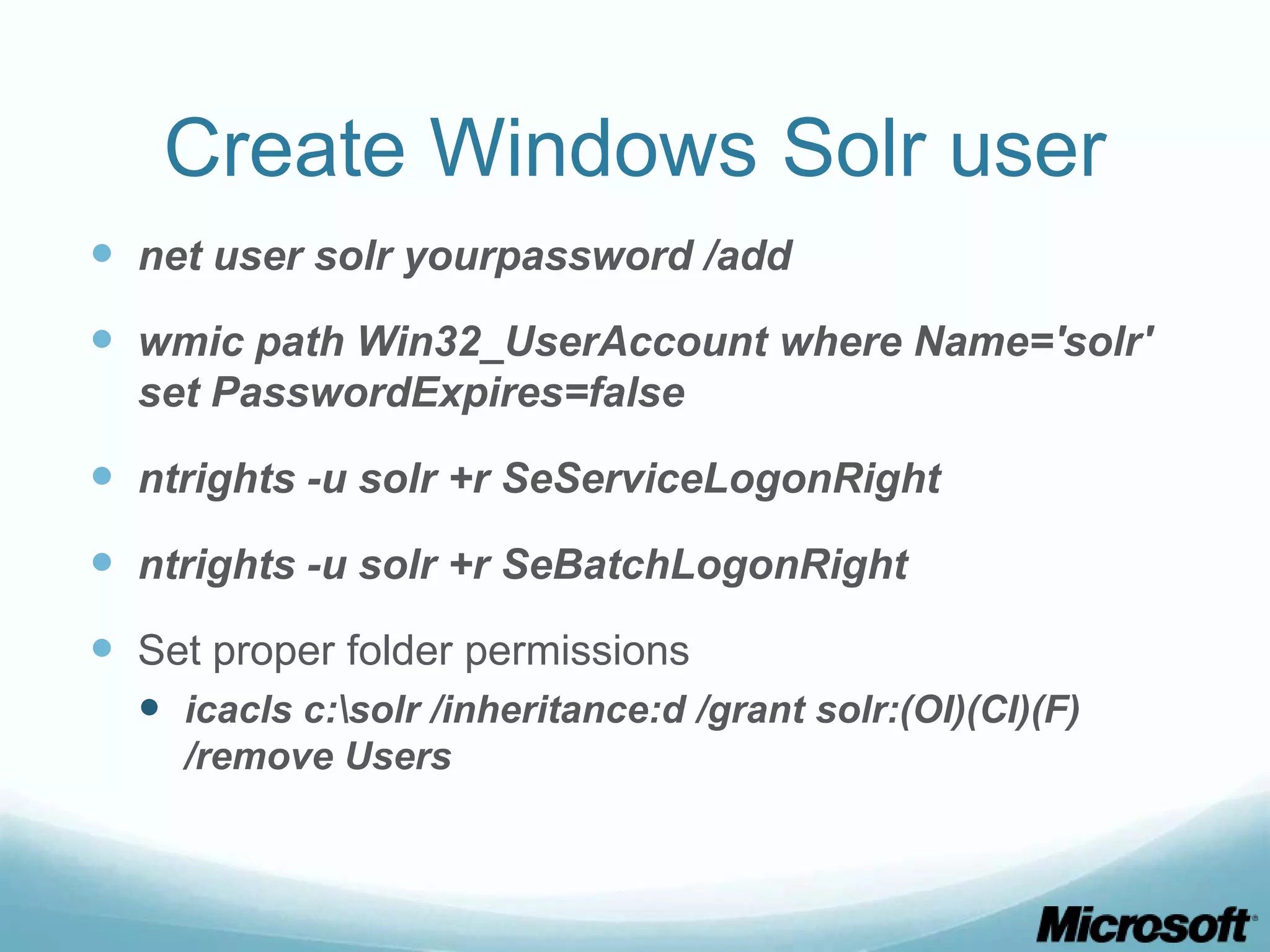 Create Windows Solr user

- net user solr yourpassword /add
- wmic path Win32_UserAccount where Name='solr' set PasswordExpires=false
- ntrights -u solr +r SeServiceLogonRight
- ntrights -u solr +r SeBatchLogonRight
- Set proper folder permissions
  - icacls c:\solr /inheritance:d /grant solr:(OI)(CI)(F) /remove Users

Microsoft